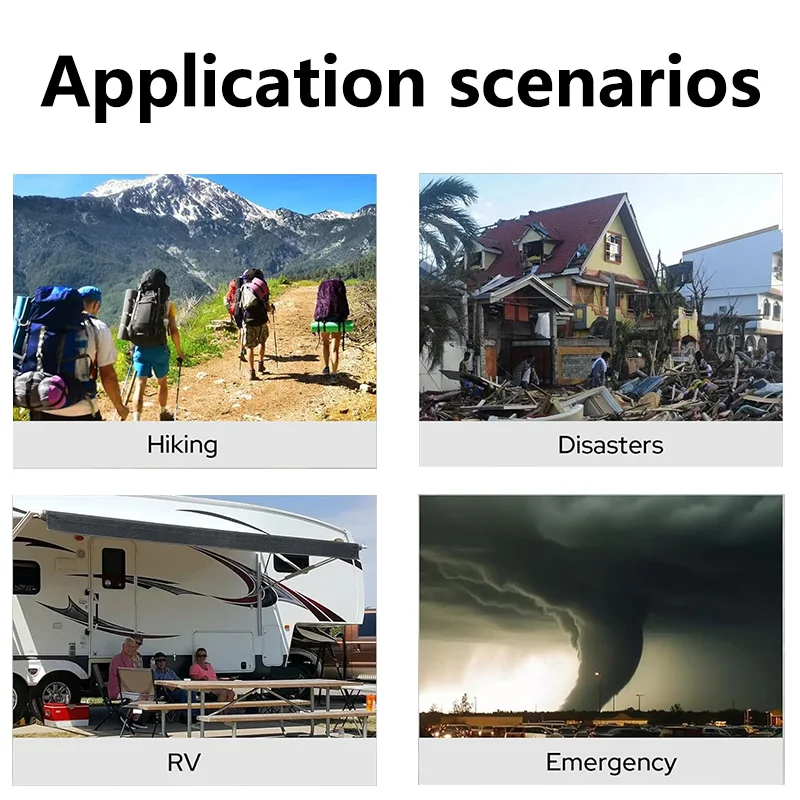 Application scenarios

Hiking

Disasters

RV

Emergency